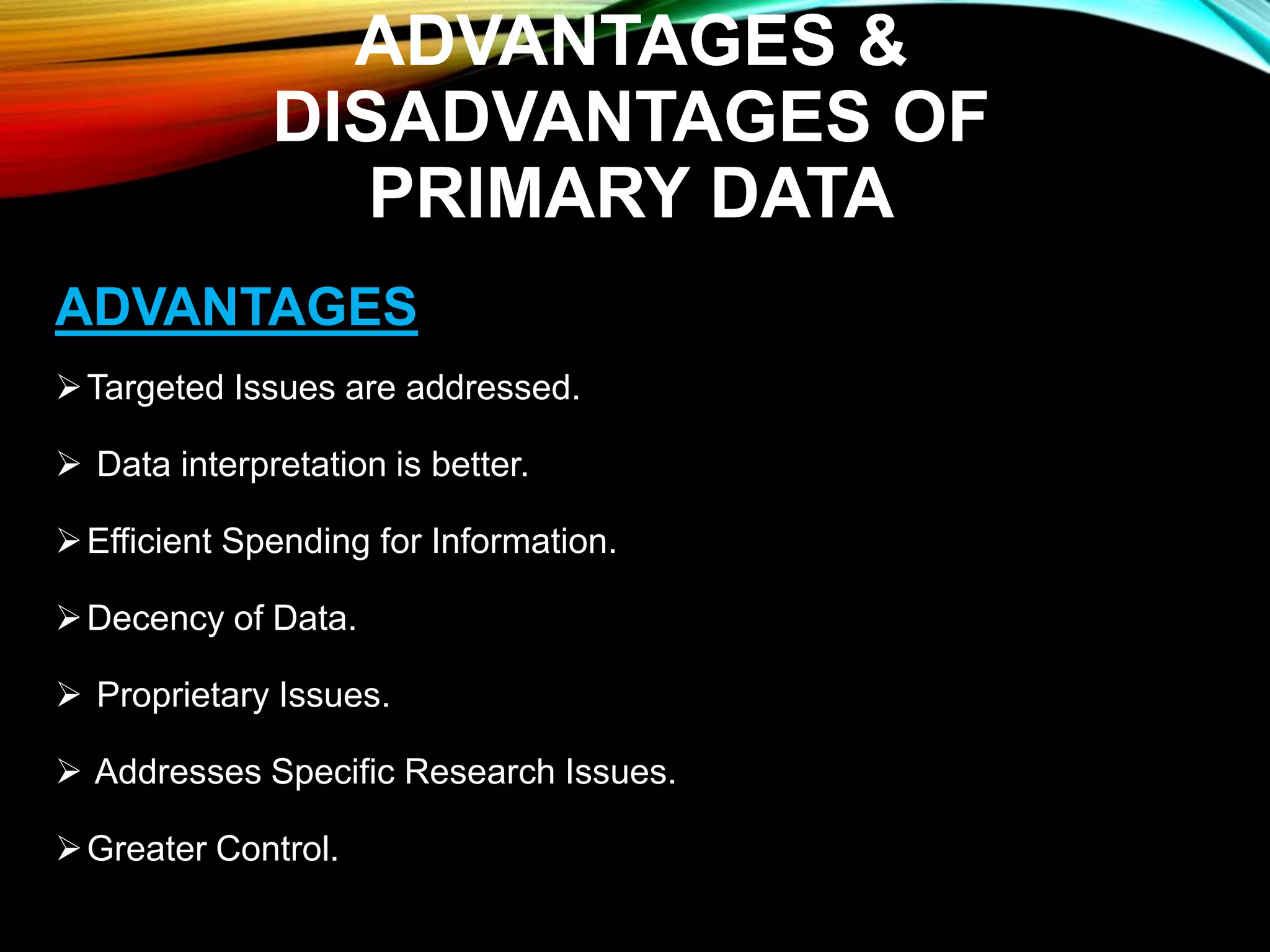 ADVANTAGES & DISADVANTAGES OF PRIMARY DATA

ADVANTAGES

➢ Targeted Issues are addressed.

➢ Data interpretation is better.

➢ Efficient Spending for Information.

➢ Decency of Data.

➢ Proprietary Issues.

➢ Addresses Specific Research Issues.

➢ Greater Control.